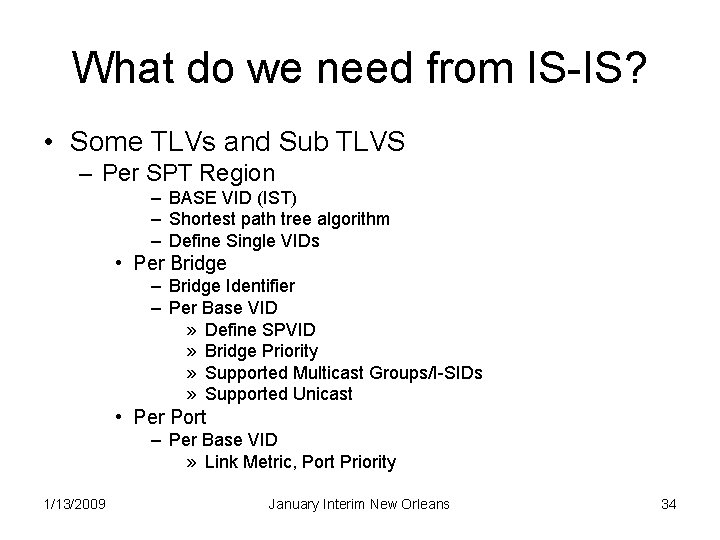 What do we need from IS-IS?

• Some TLVs and Sub TLVS
  – Per SPT Region
    – BASE VID (IST)
    – Shortest path tree algorithm
    – Define Single VIDs
  • Per Bridge
    – Bridge Identifier
    – Per Base VID
      » Define SPVID
      » Bridge Priority
      » Supported Multicast Groups/I-SIDs
      » Supported Unicast
  • Per Port
    – Per Base VID
      » Link Metric, Port Priority

1/13/2009 January Interim New Orleans 34